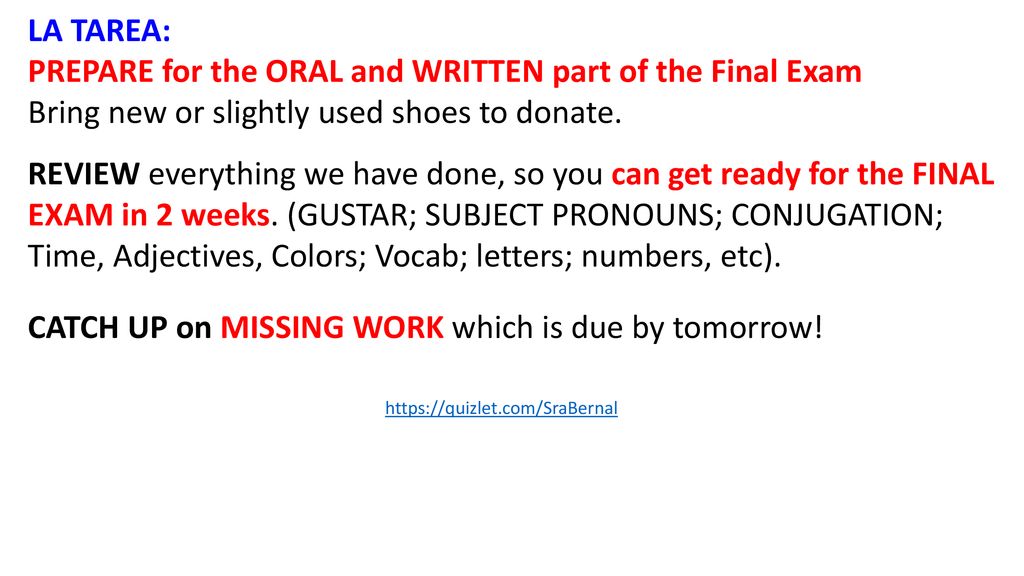 LA TAREA:
PREPARE for the ORAL and WRITTEN part of the Final Exam
Bring new or slightly used shoes to donate.

REVIEW everything we have done, so you can get ready for the FINAL EXAM in 2 weeks. (GUSTAR; SUBJECT PRONOUNS; CONJUGATION; Time, Adjectives, Colors; Vocab; letters; numbers, etc).

CATCH UP on MISSING WORK which is due by tomorrow!

https://quizlet.com/SraBernal